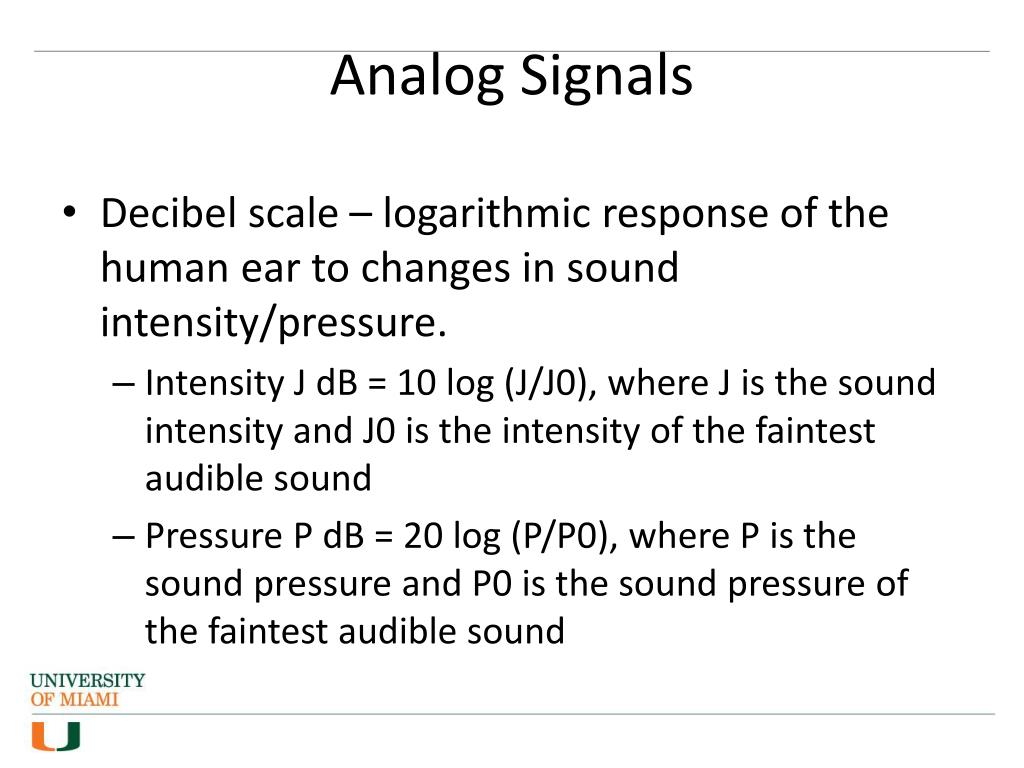 Analog Signals

• Decibel scale – logarithmic response of the human ear to changes in sound intensity/pressure.

– Intensity J dB = 10 log (J/J0), where J is the sound intensity and J0 is the intensity of the faintest audible sound

– Pressure P dB = 20 log (P/P0), where P is the sound pressure and P0 is the sound pressure of the faintest audible sound

UNIVERSITY OF MIAMI

U